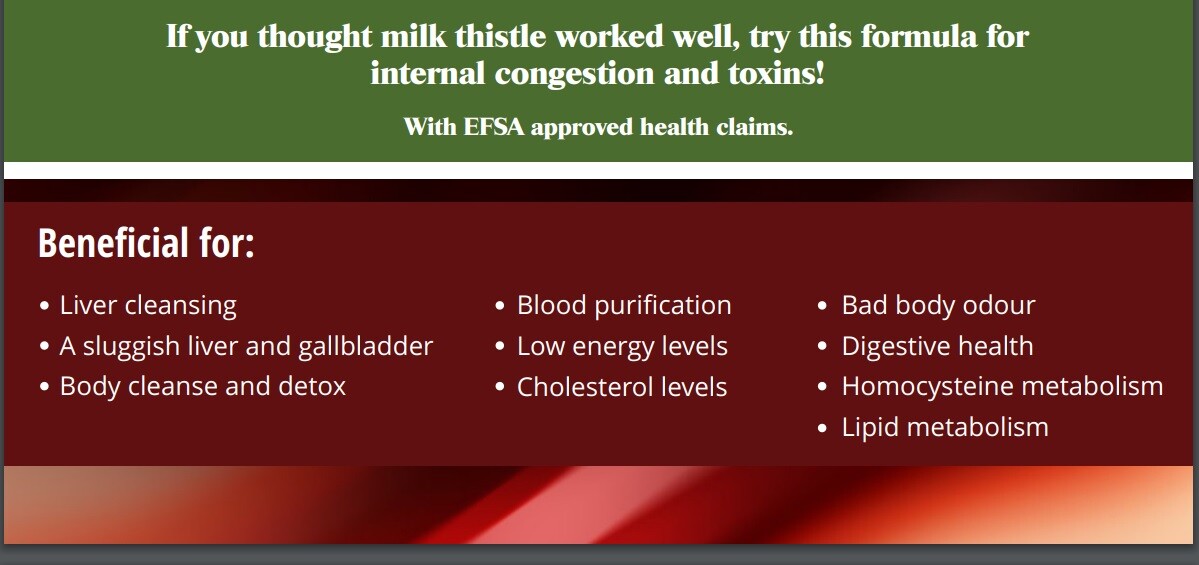 If you thought milk thistle worked well, try this formula for internal congestion and toxins!

With EFSA approved health claims.

Beneficial for:

• Liver cleansing
• A sluggish liver and gallbladder
• Body cleanse and detox

• Blood purification
• Low energy levels
• Cholesterol levels

• Bad body odour
• Digestive health
• Homocysteine metabolism
• Lipid metabolism